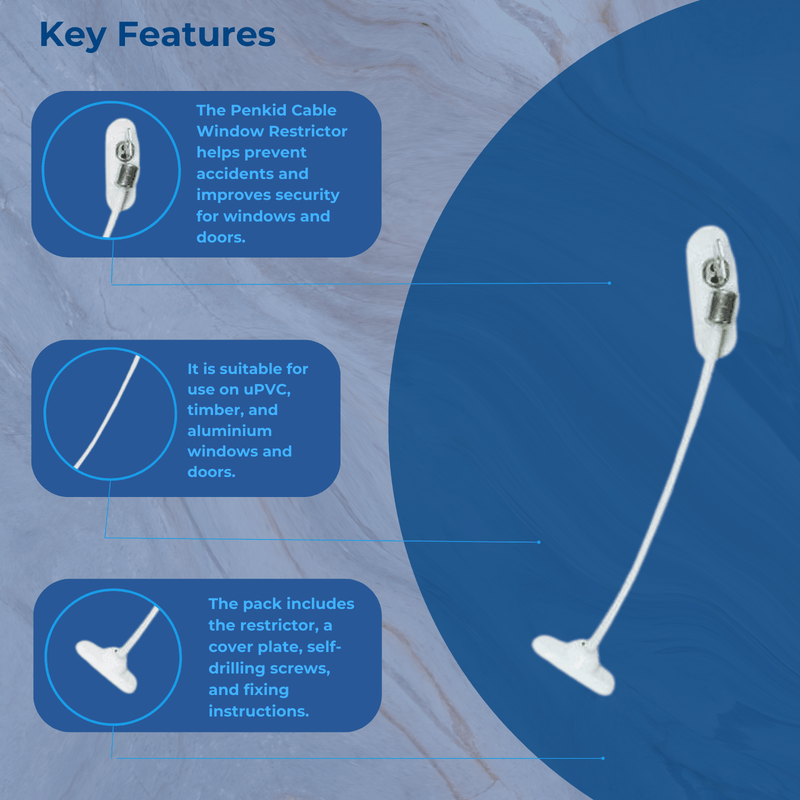 Key Features

The Penkid Cable Window Restrictor helps prevent accidents and improves security for windows and doors.

It is suitable for use on uPVC, timber, and aluminium windows and doors.

The pack includes the restrictor, a cover plate, self-drilling screws, and fixing instructions.